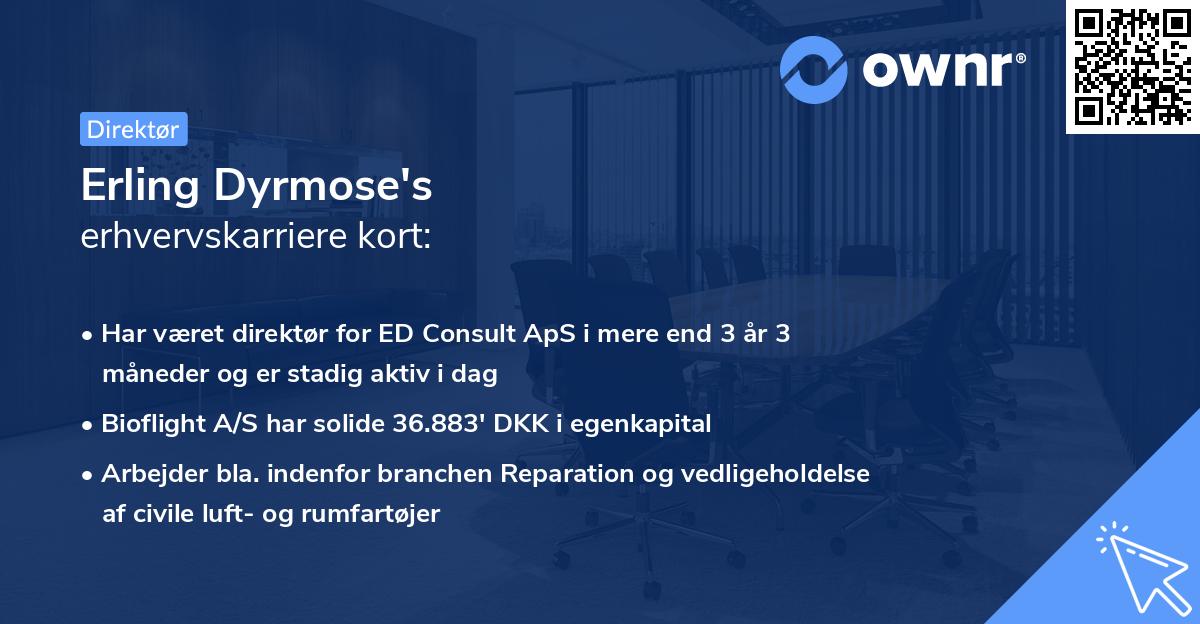 ownr®

Direktør

Erling Dyrmose's
erhvervskarriere kort:

• Har været direktør for ED Consult ApS i mere end 3 år 3 måneder og er stadig aktiv i dag

• Bioflight A/S har solide 36.883' DKK i egenkapital

• Arbejder bla. indenfor branchen Reparation og vedligeholdelse af civile luft- og rumfartøjer